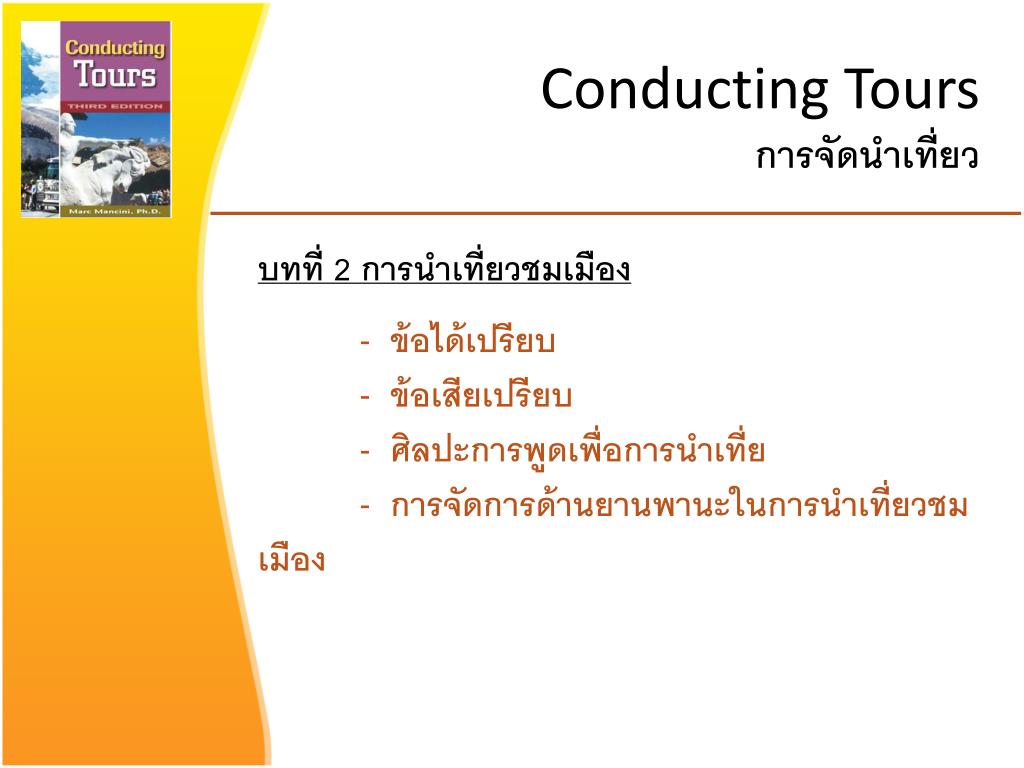 Conducting Tours
THIRD EDITION
Marc Mancini, Ph.D.

Conducting Tours
การจัดนำเที่ยว

บทที่ 2 การนำเที่ยวชมเมือง

- ข้อได้เปรียบ
- ข้อเสียเปรียบ
- ศิลปะการพูดเพื่อการนำเที่ย
- การจัดการด้านยานพานะในการนำเที่ยวชมเมือง